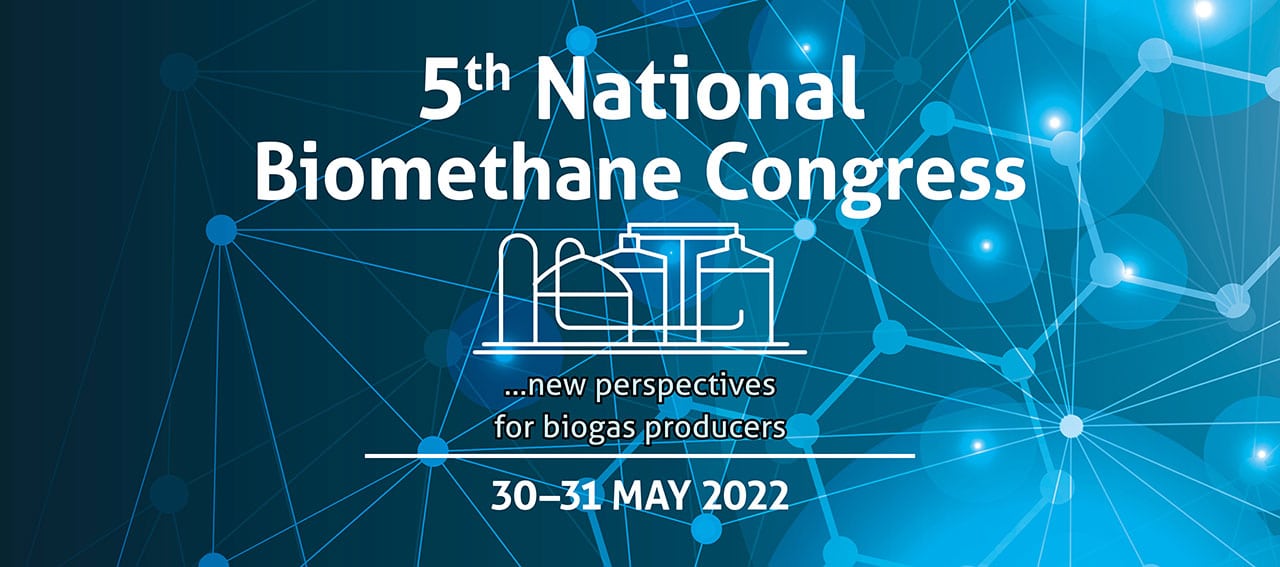 5th National Biomethane Congress

...new perspectives for biogas producers

30–31 MAY 2022